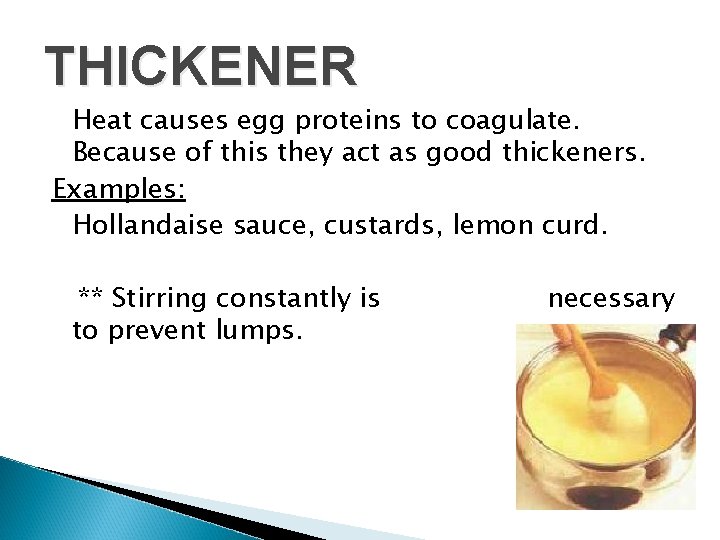 THICKENER

Heat causes egg proteins to coagulate. Because of this they act as good thickeners.

Examples:

Hollandaise sauce, custards, lemon curd.

** Stirring constantly is necessary to prevent lumps.